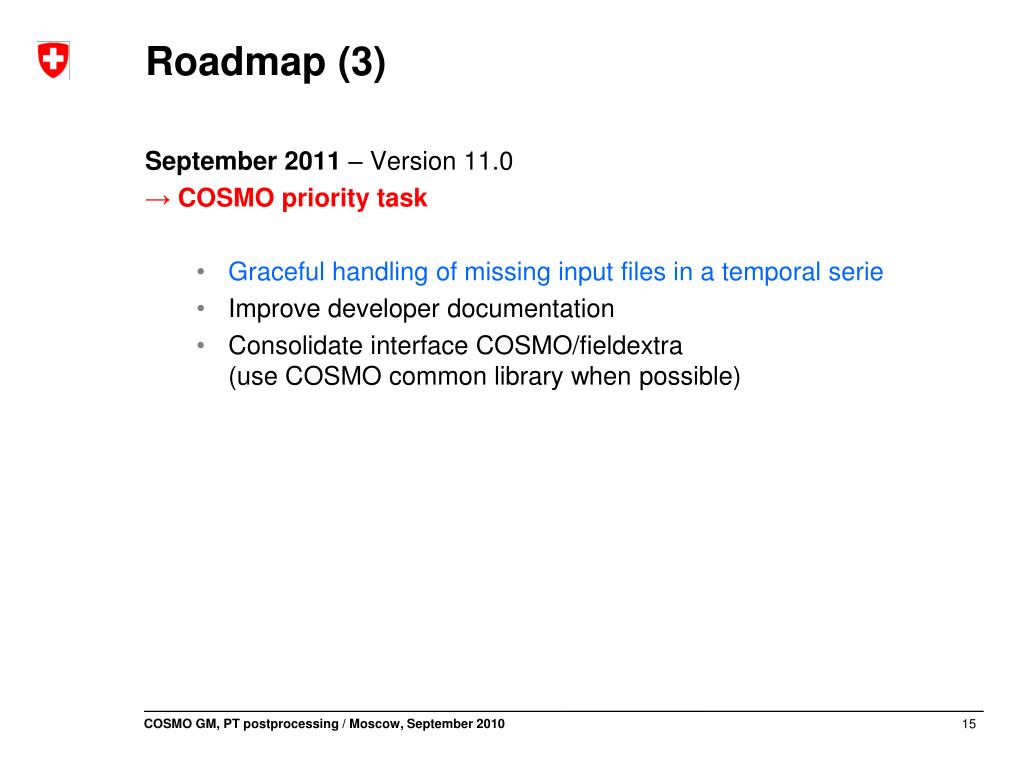 Roadmap (3)

September 2011 – Version 11.0
→ COSMO priority task

• Graceful handling of missing input files in a temporal serie
• Improve developer documentation
• Consolidate interface COSMO/fieldextra
(use COSMO common library when possible)

COSMO GM, PT postprocessing / Moscow, September 2010

15